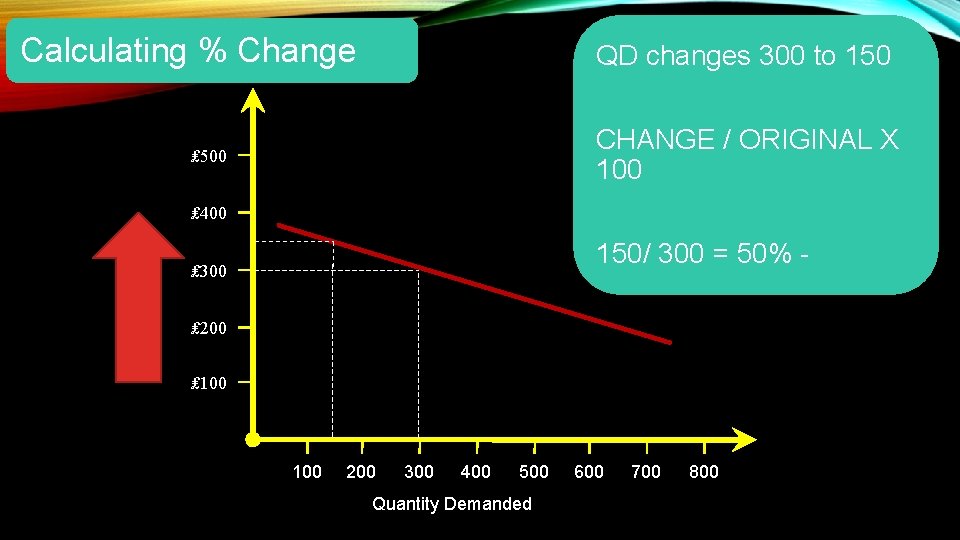 Calculating % Change

QD changes 300 to 150

CHANGE / ORIGINAL X 100

150/ 300 = 50% -

£500
£400
£300
£200
£100

100 200 300 400 500 600 700 800

Quantity Demanded